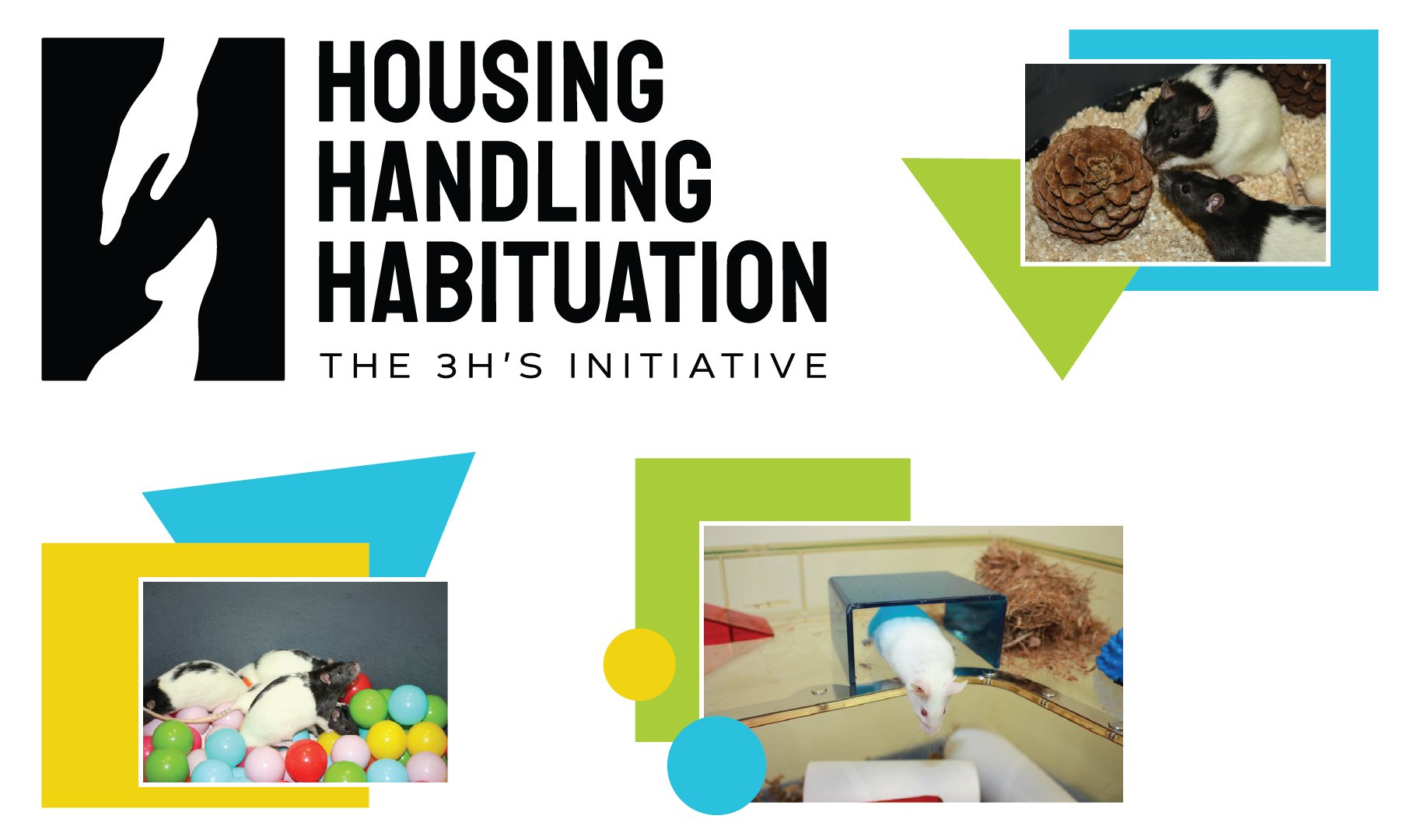 HOUSING
HANDLING
HABITUATION
THE 3H'S INITIATIVE